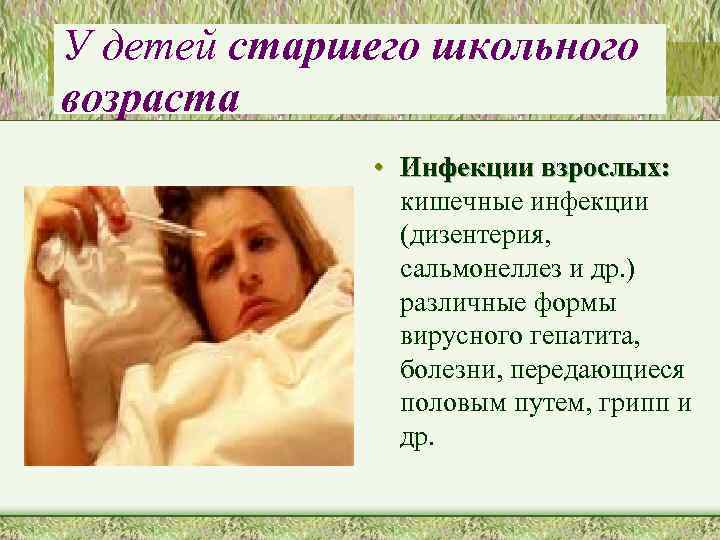 У детей старшего школьного возраста

• Инфекции взрослых: кишечные инфекции (дизентерия, сальмонеллез и др.) различные формы вирусного гепатита, болезни, передающиеся половым путем, грипп и др.